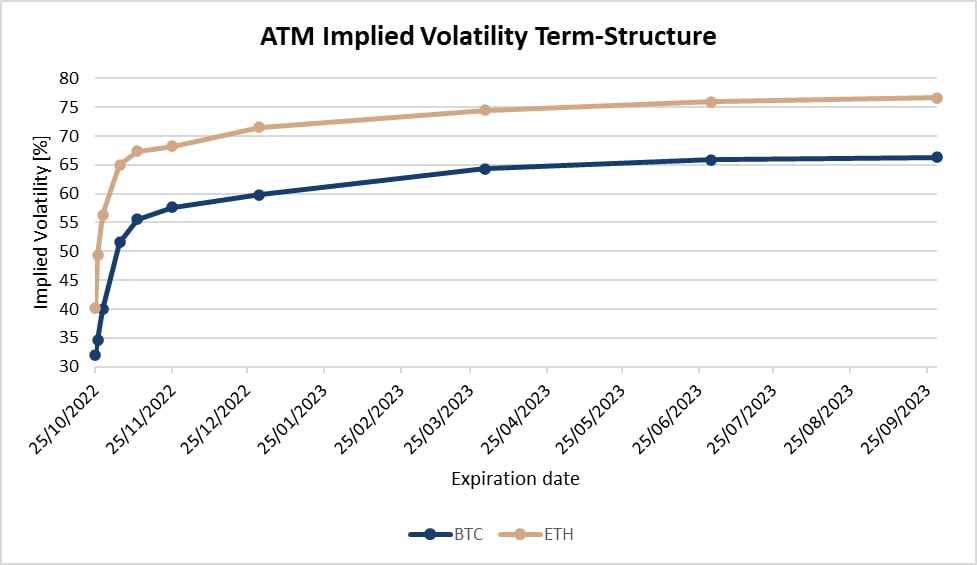 ATM Implied Volatility Term-Structure

Implied Volatility [%]

80
75
70
65
60
55
50
45
40
35
30

25/10/2022
25/11/2022
25/12/2022
25/01/2023
25/02/2023
25/03/2023
25/04/2023
25/05/2023
25/06/2023
25/07/2023
25/08/2023
25/09/2023

Expiration date

BTC
ETH